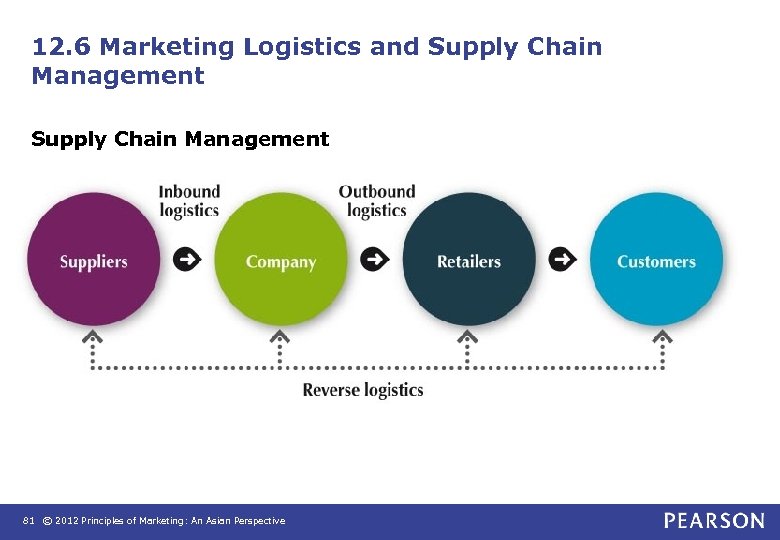 12.6 Marketing Logistics and Supply Chain Management

Supply Chain Management

Inbound logistics

Outbound logistics

Suppliers

Company

Retailers

Customers

Reverse logistics

81 © 2012 Principles of Marketing: An Asian Perspective

PEARSON